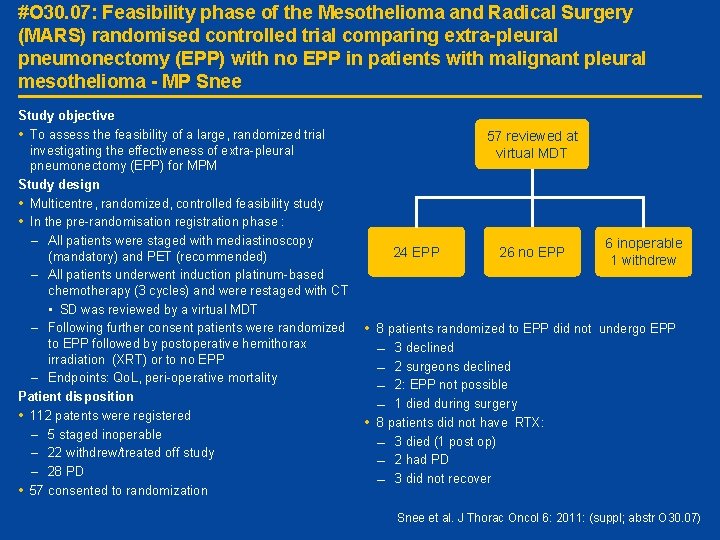 #O30.07: Feasibility phase of the Mesothelioma and Radical Surgery (MARS) randomised controlled trial comparing extra-pleural pneumonectomy (EPP) with no EPP in patients with malignant pleural mesothelioma - MP Snee

Study objective
• To assess the feasibility of a large, randomized trial investigating the effectiveness of extra-pleural pneumonectomy (EPP) for MPM

Study design
• Multicentre, randomized, controlled feasibility study
• In the pre-randomisation registration phase:
– All patients were staged with mediastinoscopy (mandatory) and PET (recommended)
– All patients underwent induction platinum-based chemotherapy (3 cycles) and were restaged with CT
▪ SD was reviewed by a virtual MDT
– Following further consent patients were randomized to EPP followed by postoperative hemithorax irradiation (XRT) or to no EPP
– Endpoints: QoL, peri-operative mortality

Patient disposition
• 112 patents were registered
– 5 staged inoperable
– 22 withdrew/treated off study
– 28 PD
• 57 consented to randomization

57 reviewed at virtual MDT

24 EPP

26 no EPP

6 inoperable
1 withdrew

• 8 patients randomized to EPP did not undergo EPP
– 3 declined
– 2 surgeons declined
– 2: EPP not possible
– 1 died during surgery
• 8 patients did not have RTX:
– 3 died (1 post op)
– 2 had PD
– 3 did not recover

Snee et al. J Thorac Oncol 6: 2011: (suppl; abstr O30.07)